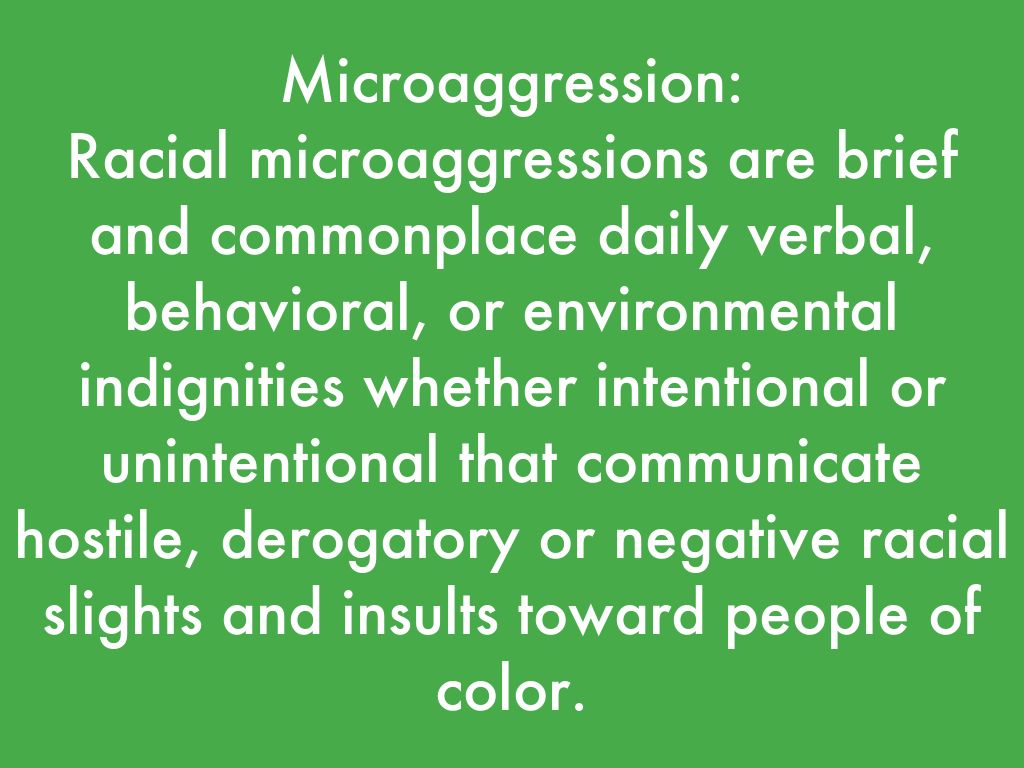 Microaggression:
Racial microaggressions are brief and commonplace daily verbal, behavioral, or environmental indignities whether intentional or unintentional that communicate hostile, derogatory or negative racial slights and insults toward people of color.